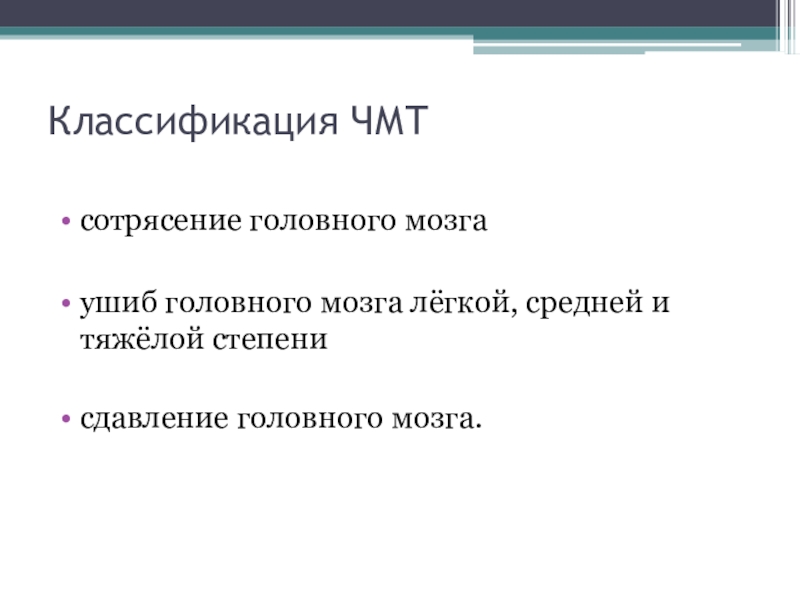 Классификация ЧМТ

• сотрясение головного мозга

• ушиб головного мозга лёгкой, средней и тяжёлой степени

• сдавление головного мозга.